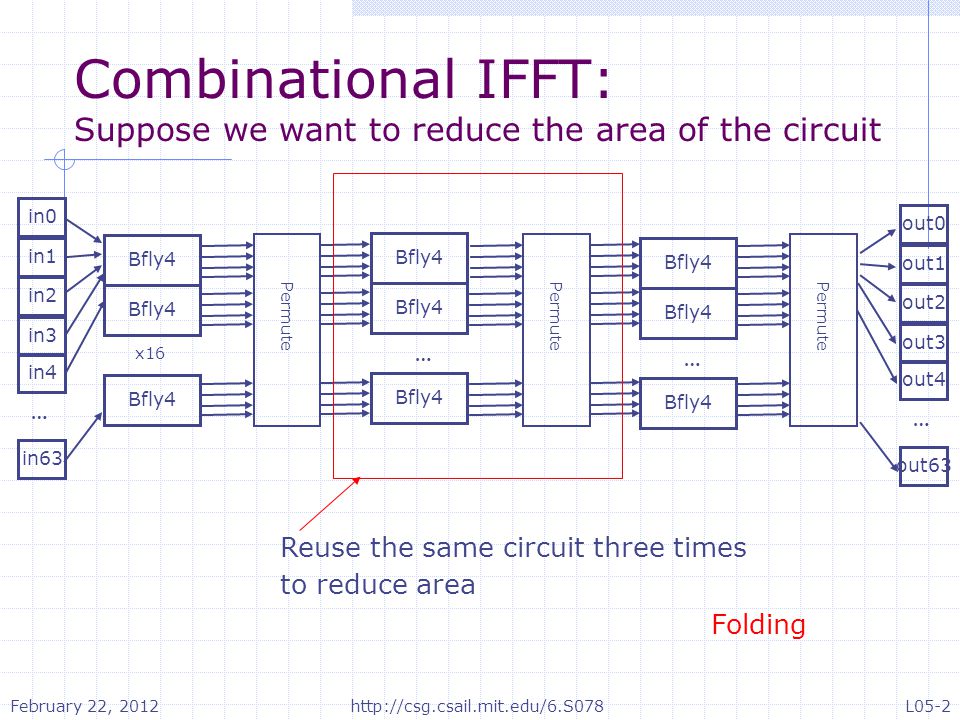 Combinational IFFT:
Suppose we want to reduce the area of the circuit

in0
in1
in2
in3
in4
…
in63

Bfly4
Bfly4
x16
Bfly4

Permute

Bfly4
Bfly4
…
Bfly4

Permute

Bfly4
Bfly4
…
Bfly4

Permute

out0
out1
out2
out3
out4
…
out63

Reuse the same circuit three times to reduce area

Folding

February 22, 2012
http://csg.csail.mit.edu/6.S078
L05-2